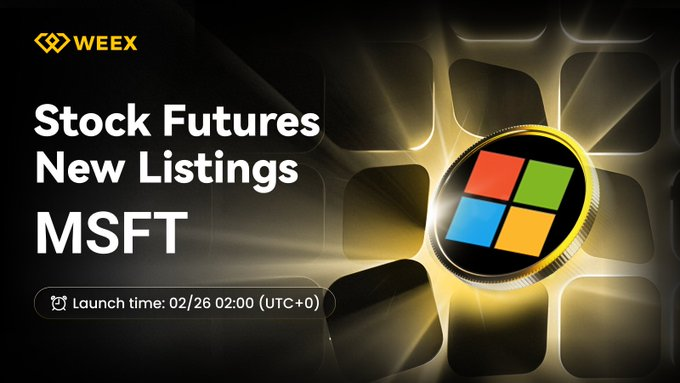 WEEX

Stock Futures New Listings

MSFT

Launch time: 02/26 02:00 (UTC+0)